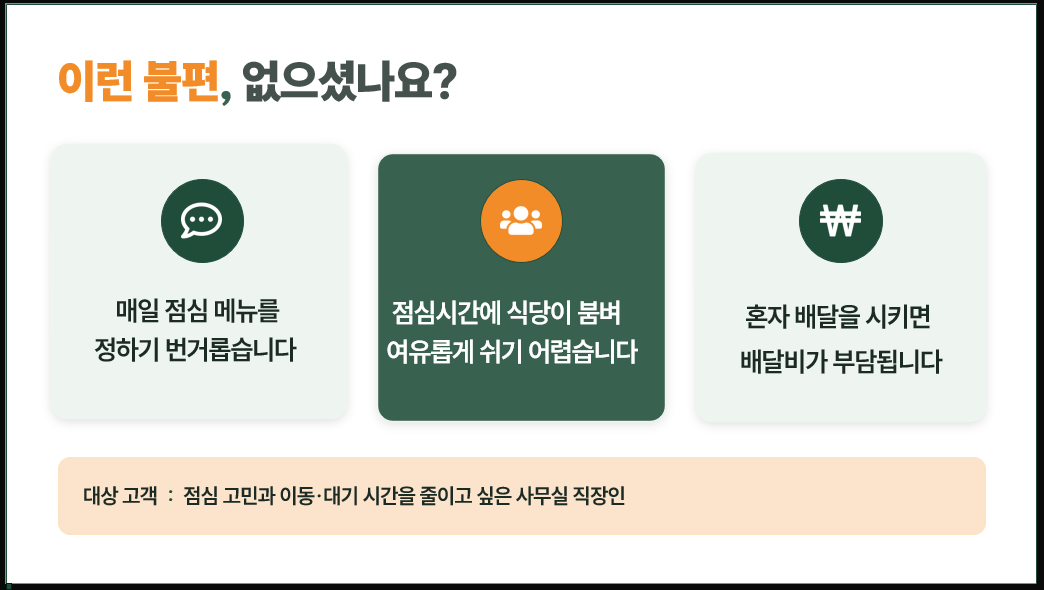 이런 불편, 없으셨나요?

매일 점심 메뉴를
정하기 번거롭습니다

점심시간에 식당이 붐벼
여유롭게 쉬기 어렵습니다

혼자 배달을 시키면
배달비가 부담됩니다

대상 고객 : 점심 고민과 이동·대기 시간을 줄이고 싶은 사무실 직장인